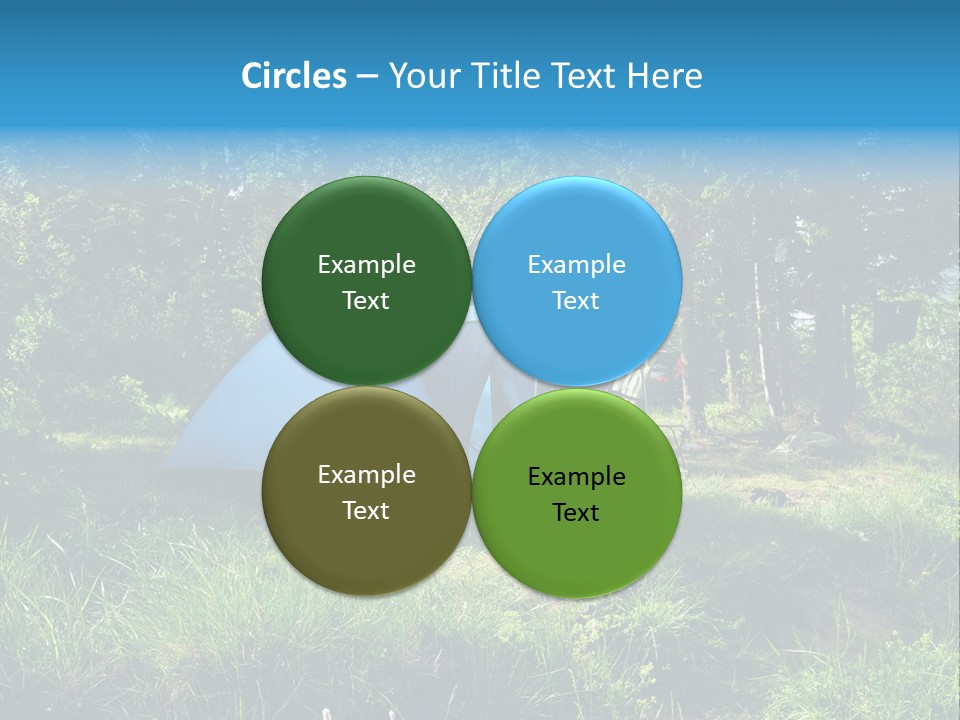 Circles – Your Title Text Here

Example Text

Example Text

Example Text

Example Text